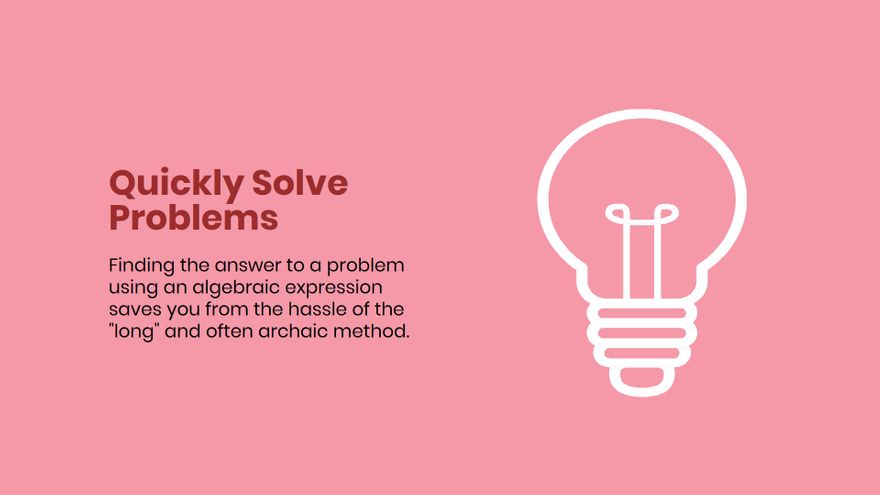 Quickly Solve Problems

Finding the answer to a problem using an algebraic expression saves you from the hassle of the "long" and often archaic method.